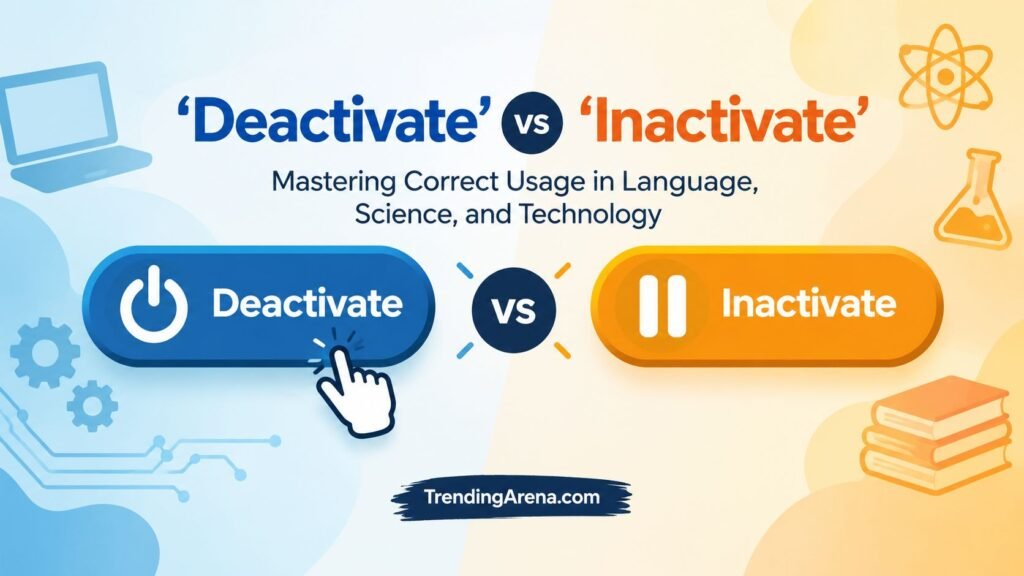 'Deactivate' vs 'Inactivate'

Mastering Correct Usage in Language, Science, and Technology

Deactivate

vs

Inactivate

TrendingArena.com